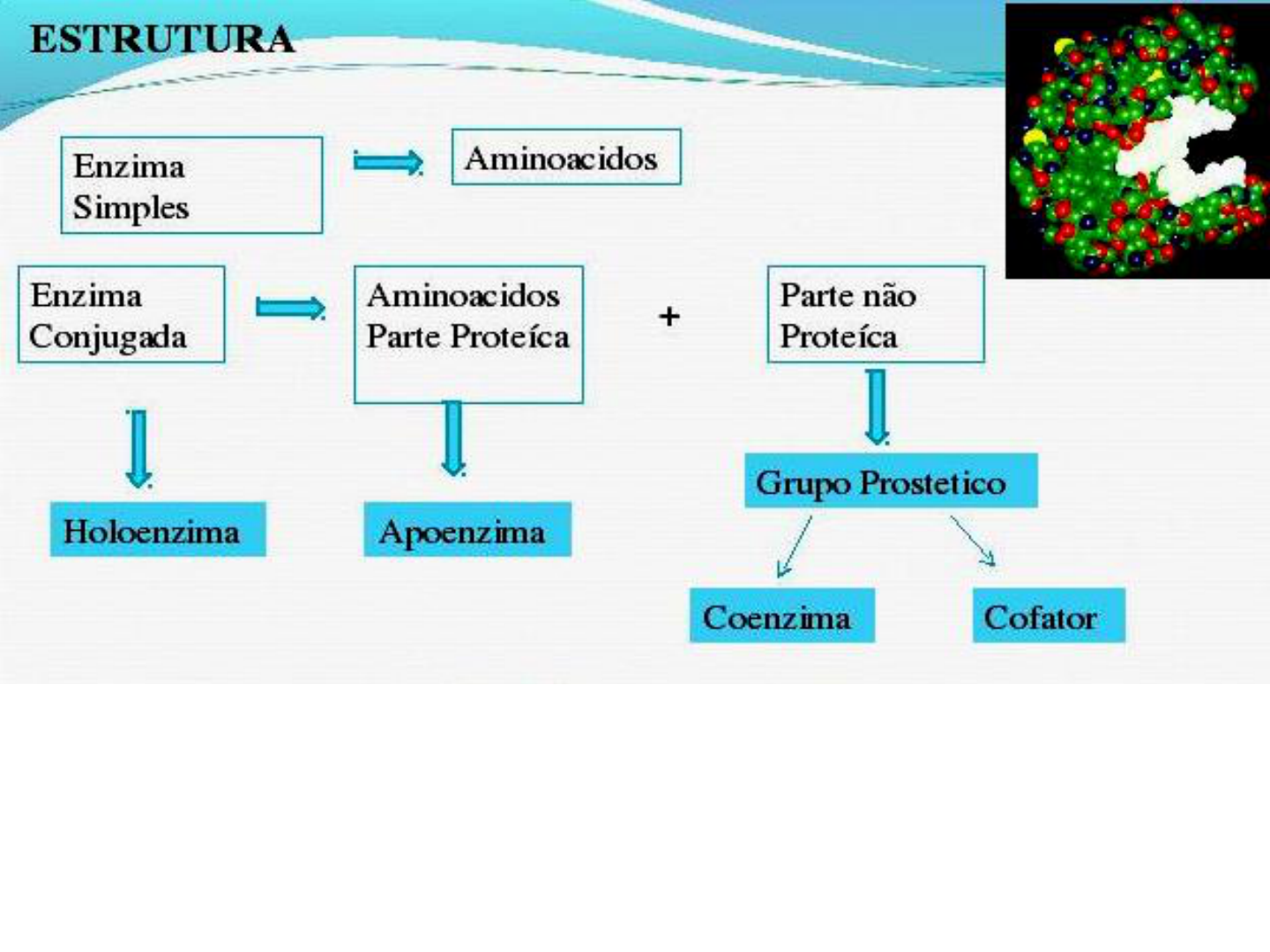 ESTRUTURA

Enzima Simples

Aminoacidos

Enzima Conjugada

Aminoacidos Parte Proteíca

+

Parte não Proteíca

Holoenzima

Apoenzima

Grupo Prostetico

Coenzima

Cofator